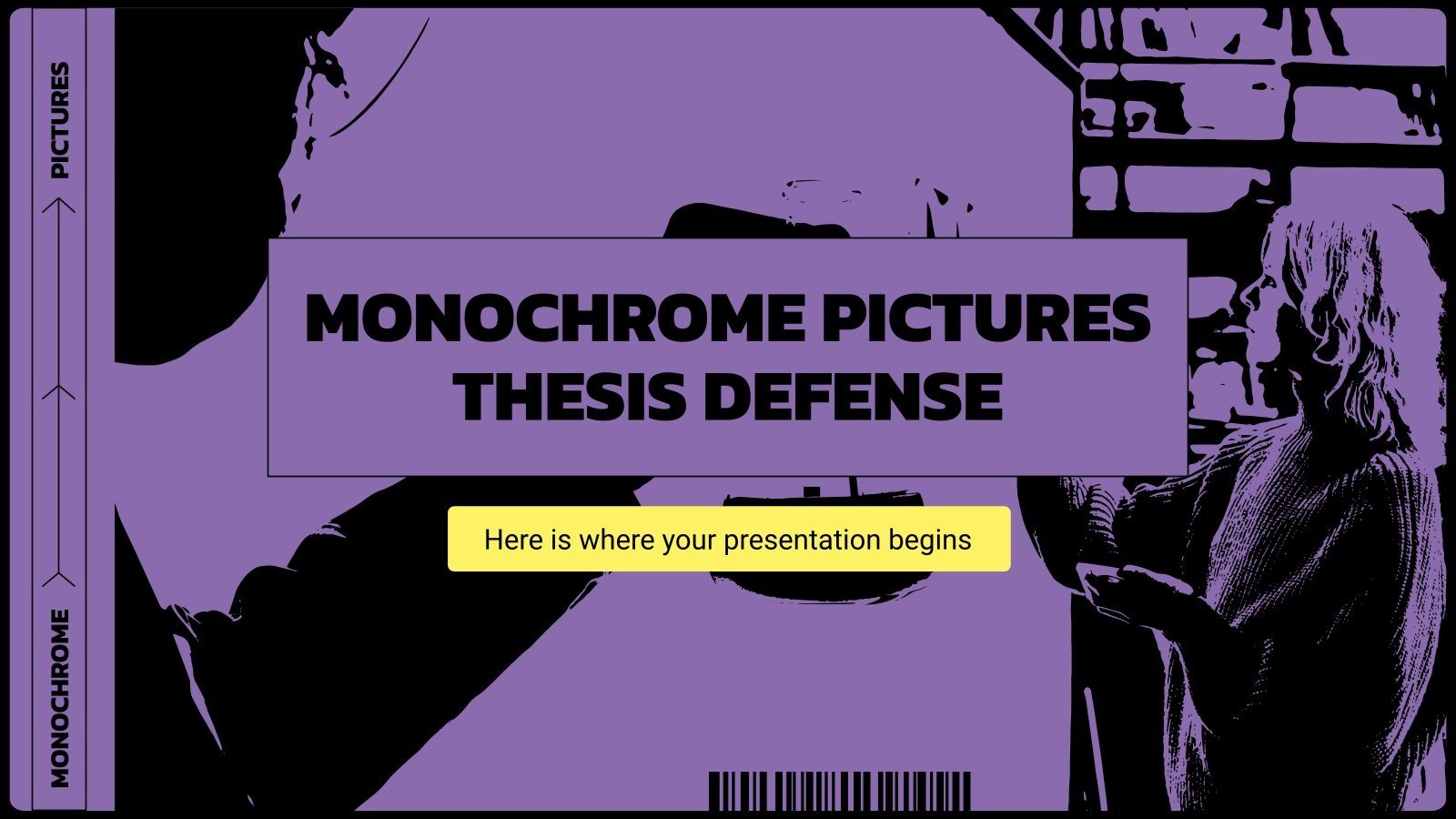 MONOCHROME

PICTURES

MONOCHROME PICTURES THESIS DEFENSE

Here is where your presentation begins